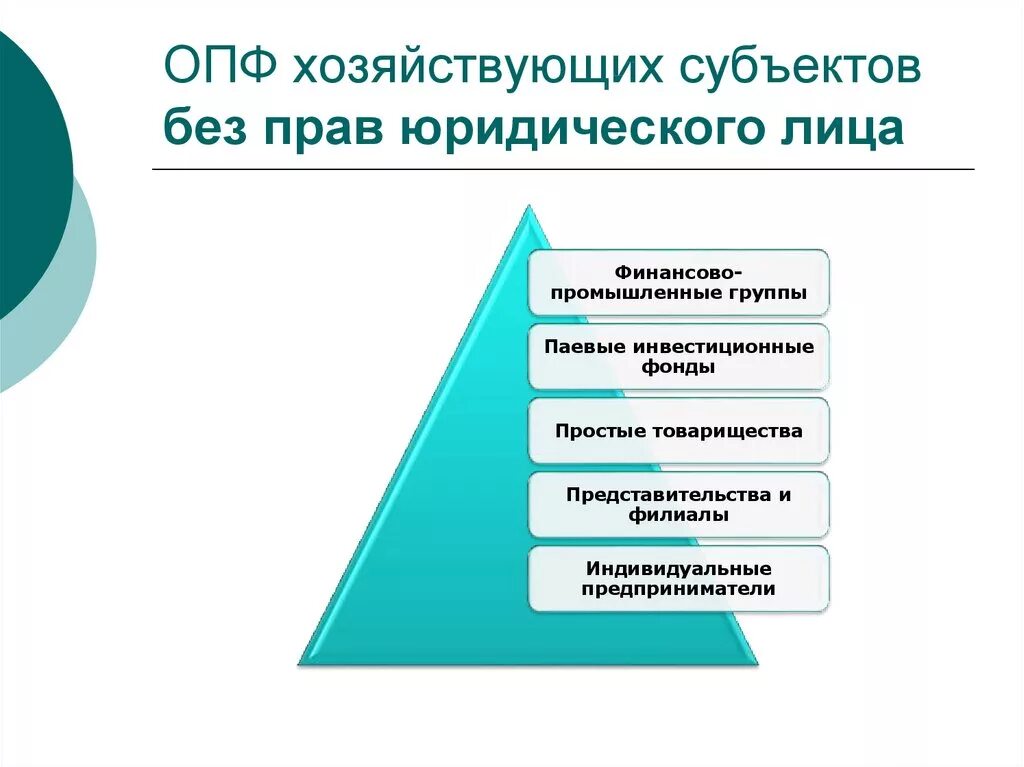 ОПФ хозяйствующих субъектов без прав юридического лица

Финансово-промышленные группы

Паевые инвестиционные фонды

Простые товарищества

Представительства и филиалы

Индивидуальные предприниматели